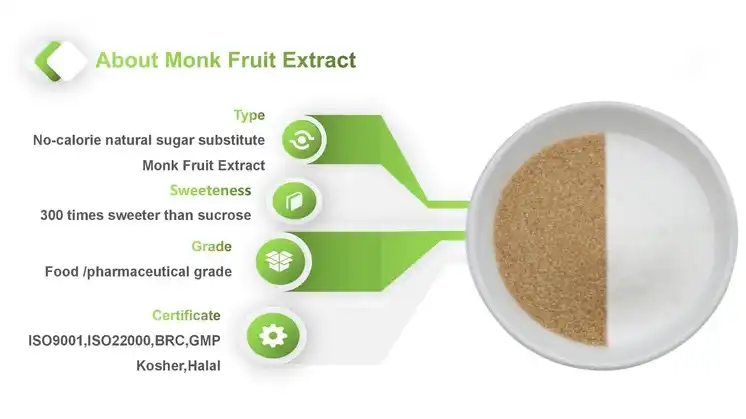 About Monk Fruit Extract

Type
No-calorie natural sugar substitute
Monk Fruit Extract

Sweeteness
300 times sweeter than sucrose

Grade
Food /pharmaceutical grade

Certificate
ISO9001,ISO22000,BRC,GMP
Kosher,Halal